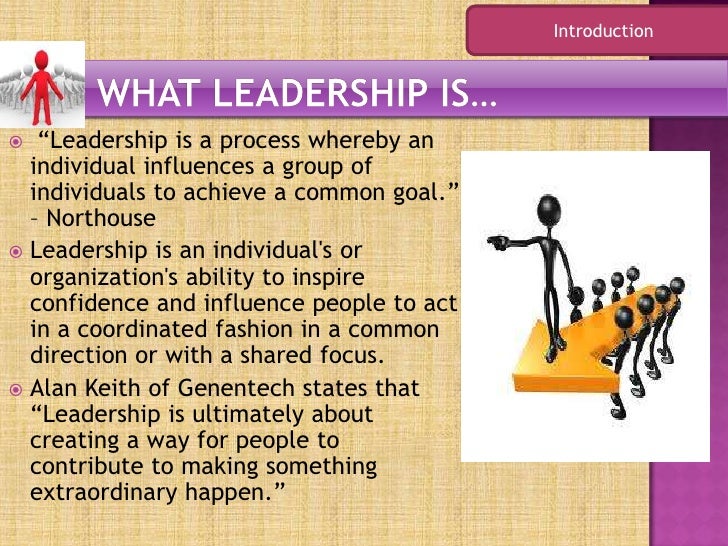 Introduction

WHAT LEADERSHIP IS…

“Leadership is a process whereby an individual influences a group of individuals to achieve a common goal.” – Northouse

Leadership is an individual's or organization's ability to inspire confidence and influence people to act in a coordinated fashion in a common direction or with a shared focus.

Alan Keith of Genentech states that “Leadership is ultimately about creating a way for people to contribute to making something extraordinary happen.”